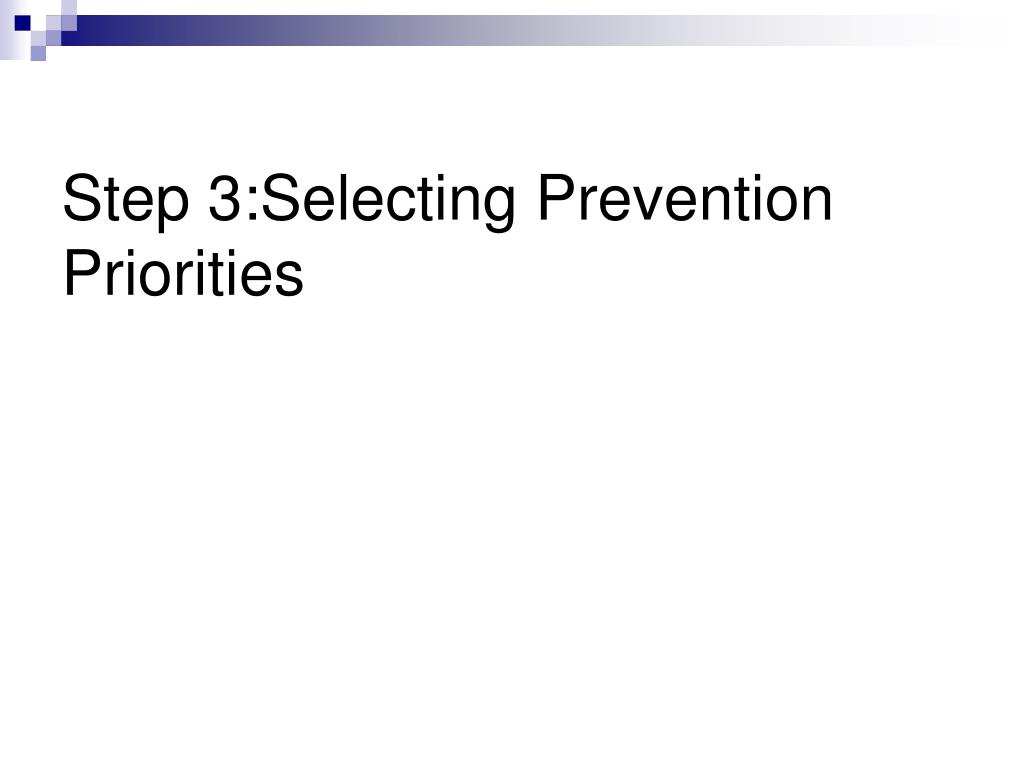 Step 3:Selecting Prevention Priorities